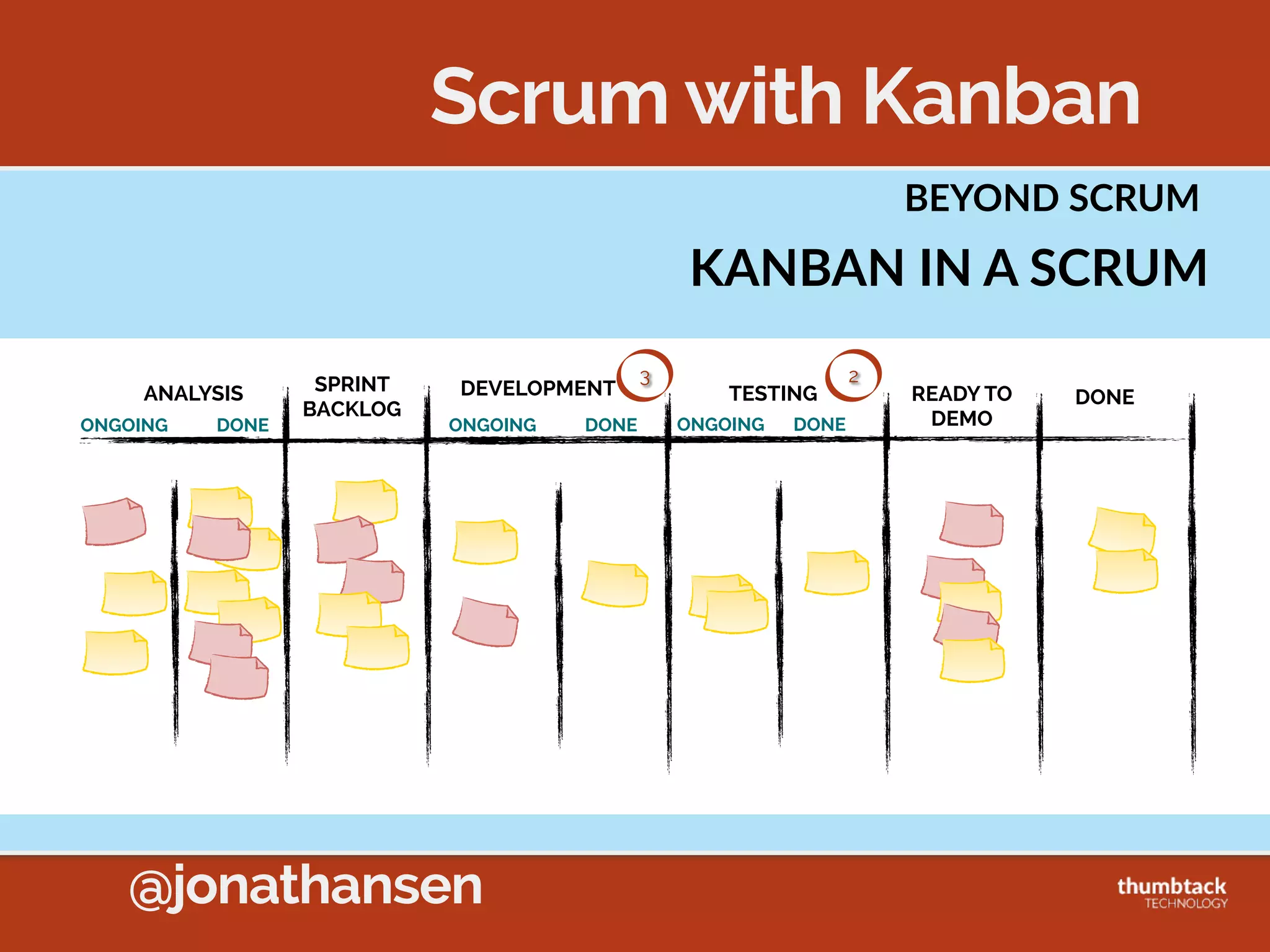 Scrum with Kanban

BEYOND SCRUM

KANBAN IN A SCRUM

ANALYSIS
ONGOING DONE

SPRINT BACKLOG

DEVELOPMENT 3
ONGOING DONE

TESTING 2
ONGOING DONE

READY TO DEMO

DONE

@jonathansen

thumbtack
TECHNOLOGY